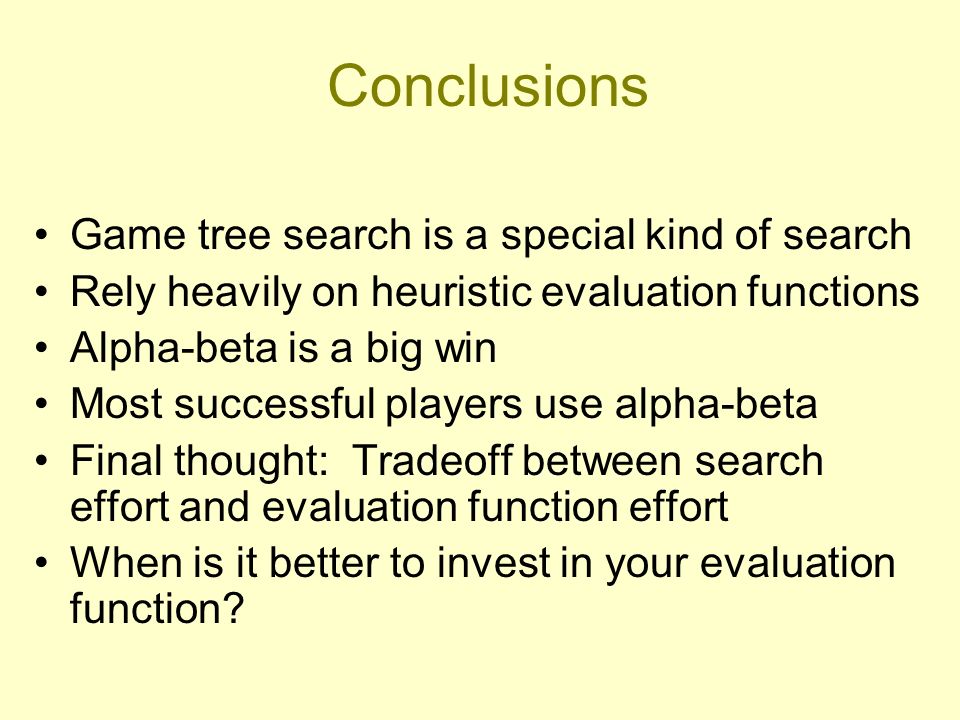 Conclusions

• Game tree search is a special kind of search
• Rely heavily on heuristic evaluation functions
• Alpha-beta is a big win
• Most successful players use alpha-beta
• Final thought: Tradeoff between search effort and evaluation function effort
• When is it better to invest in your evaluation function?